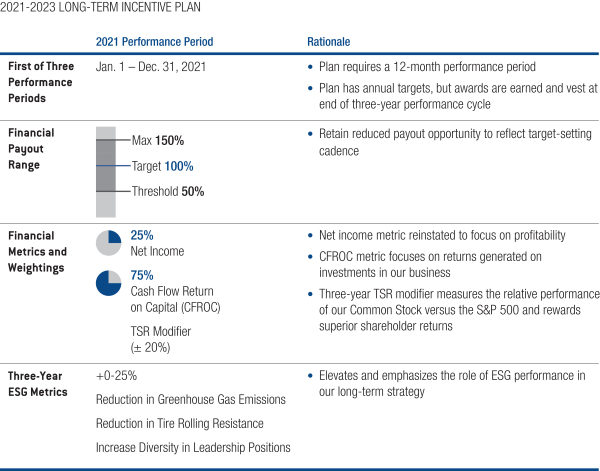 2021-2023 LONG-TERM INCENTIVE PLAN

|  | 2021 Performance Period | Rationale |
|---|---|---|
| First of Three Performance Periods | Jan. 1 – Dec. 31, 2021 | • Plan requires a 12-month performance period • Plan has annual targets, but awards are earned and vest at end of three-year performance cycle |
| Financial Payout Range | Max 150% Target 100% Threshold 50% | • Retain reduced payout opportunity to reflect target-setting cadence |
| Financial Metrics and Weightings | 25% Net Income 75% Cash Flow Return on Capital (CFROC) TSR Modifier (± 20%) | • Net income metric reinstated to focus on profitability • CFROC metric focuses on returns generated on investments in our business • Three-year TSR modifier measures the relative performance of our Common Stock versus the S&P 500 and rewards superior shareholder returns |
| Three-Year ESG Metrics | +0-25% Reduction in Greenhouse Gas Emissions Reduction in Tire Rolling Resistance Increase Diversity in Leadership Positions | • Elevates and emphasizes the role of ESG performance in our long-term strategy |